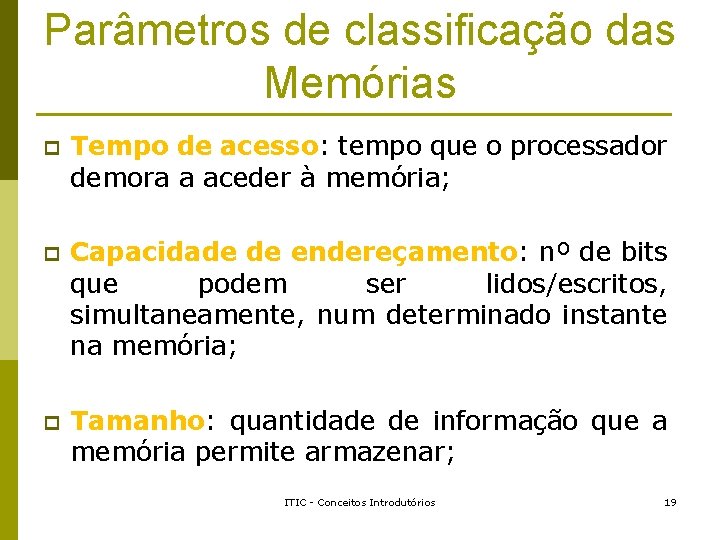 Parâmetros de classificação das Memórias

Tempo de acesso: tempo que o processador demora a aceder à memória;

Capacidade de endereçamento: nº de bits que podem ser lidos/escritos, simultaneamente, num determinado instante na memória;

Tamanho: quantidade de informação que a memória permite armazenar;

ITIC - Conceitos Introdutórios 19